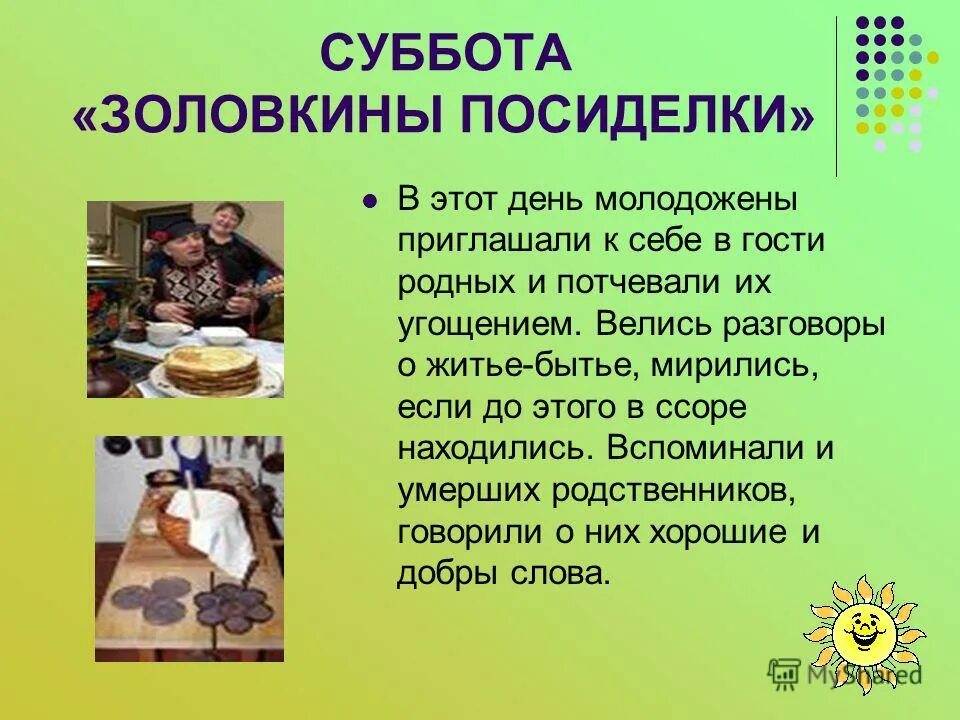 СУББОТА
«ЗОЛОВКИНЫ ПОСИДЕЛКИ»

В этот день молодожены приглашали к себе в гости родных и потчевали их угощением. Велись разговоры о житье-бытье, мирились, если до этого в ссоре находились. Вспоминали и умерших родственников, говорили о них хорошие и добры слова.

MyShared